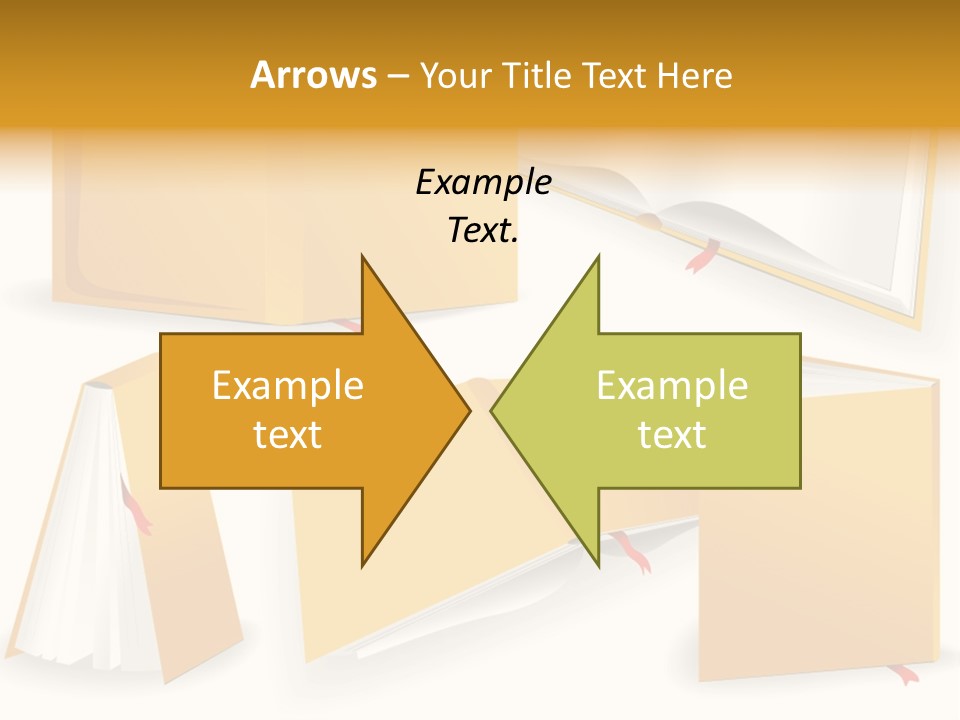 Arrows – Your Title Text Here

Example Text.

Example text

Example text